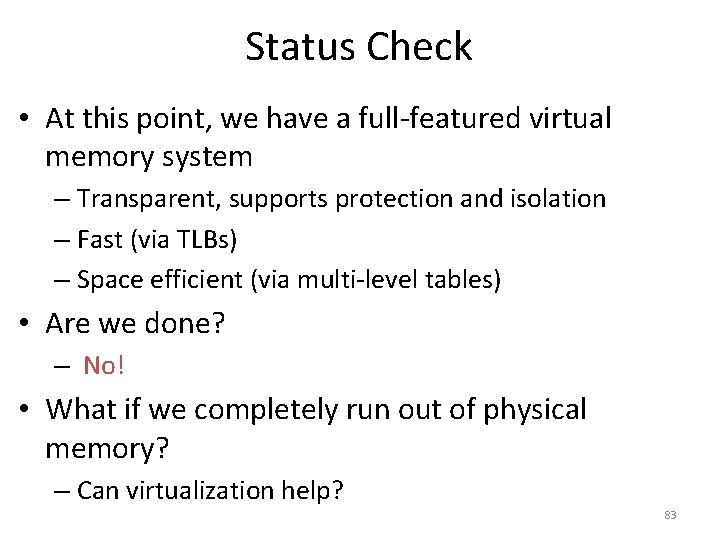 Status Check

• At this point, we have a full-featured virtual memory system
– Transparent, supports protection and isolation
– Fast (via TLBs)
– Space efficient (via multi-level tables)

• Are we done?
– No!

• What if we completely run out of physical memory?
– Can virtualization help?

83